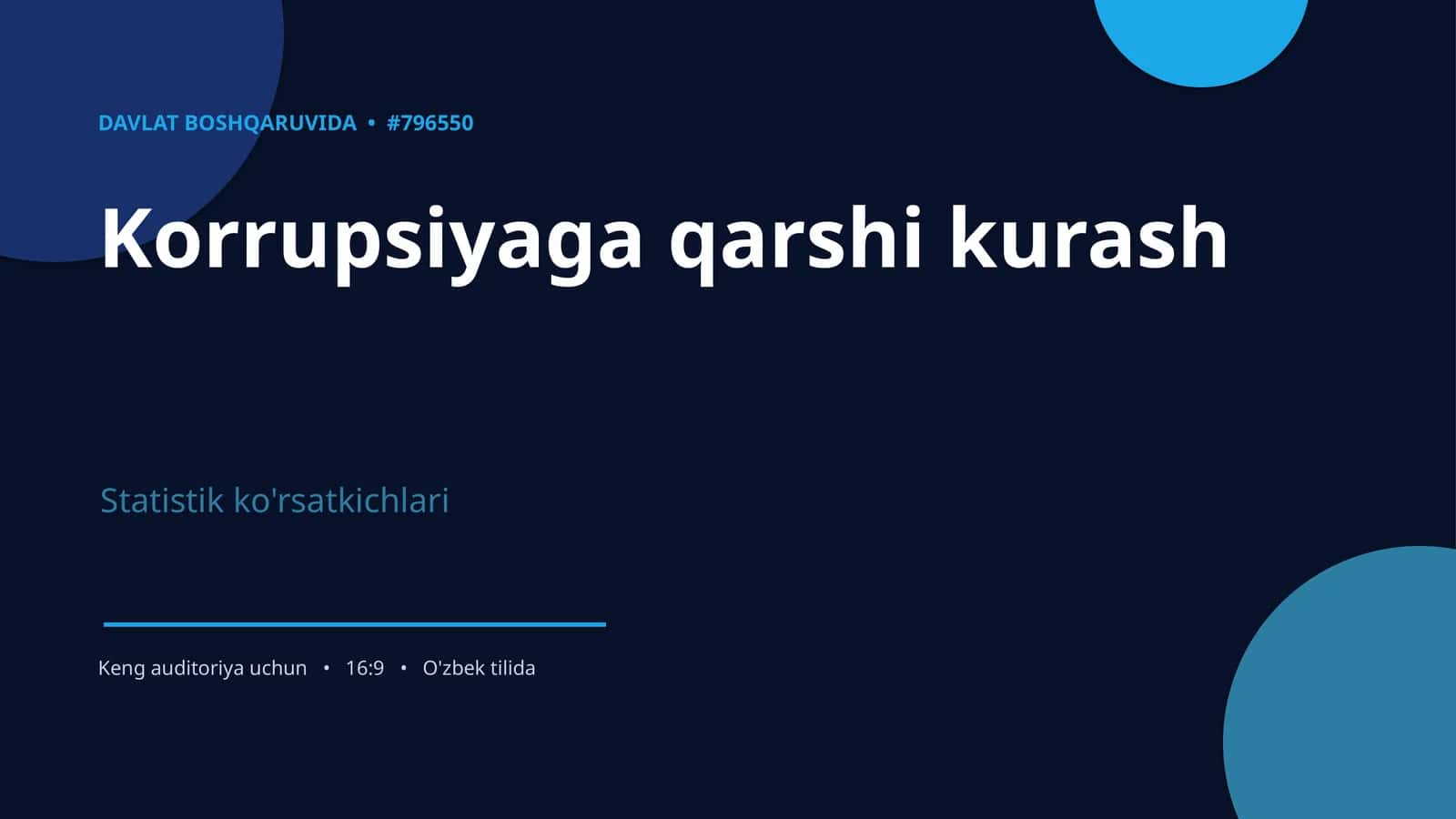 DAVLAT BOSHQARUVIDA • #796550

Korrupsiyaga qarshi kurash

Statistik ko'rsatkichlari

Keng auditoriya uchun • 16:9 • O'zbek tilida